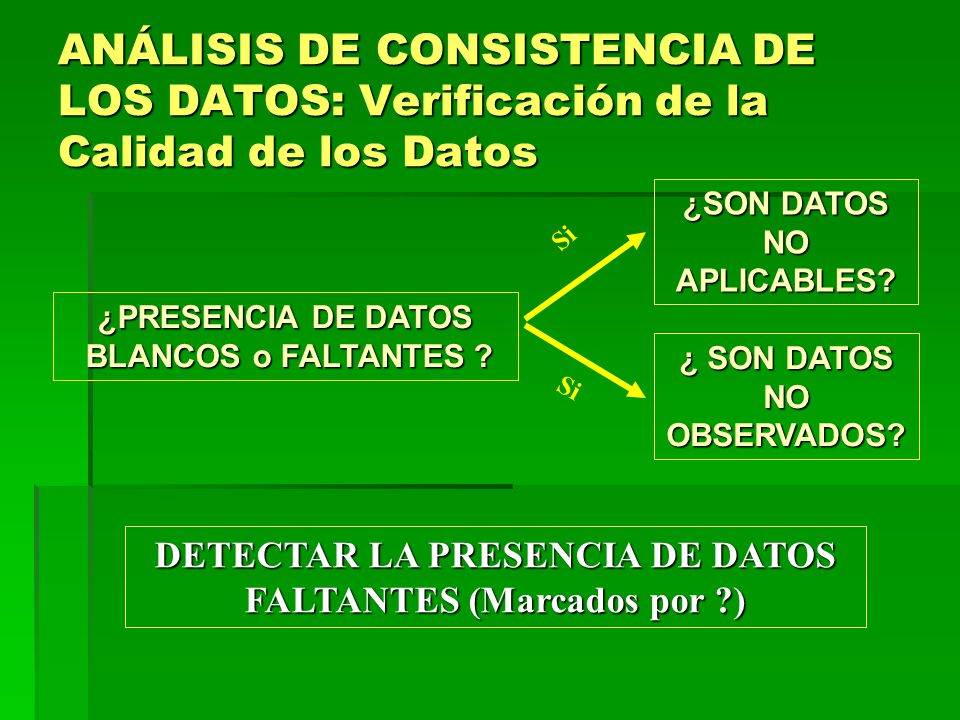 ANÁLISIS DE CONSISTENCIA DE LOS DATOS: Verificación de la Calidad de los Datos

¿PRESENCIA DE DATOS BLANCOS o FALTANTES ?

Si

¿SON DATOS NO APLICABLES?

Si

¿ SON DATOS NO OBSERVADOS?

DETECTAR LA PRESENCIA DE DATOS FALTANTES (Marcados por ?)